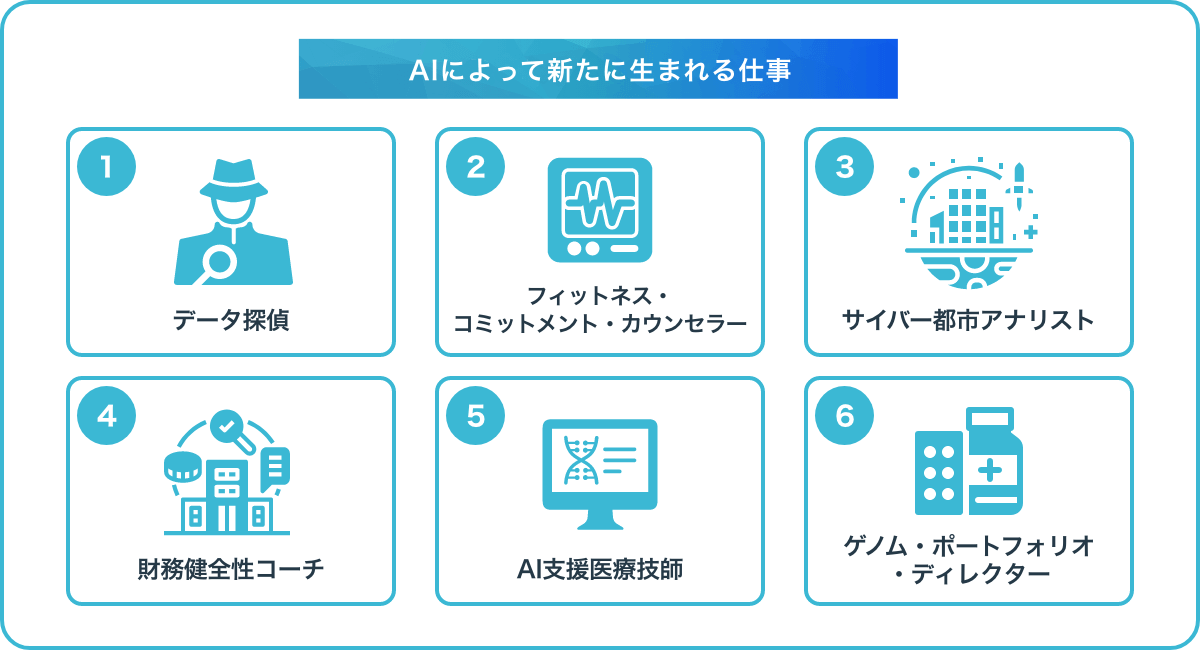 AIによって新たに生まれる仕事

1
データ探偵

2
フィットネス・コミットメント・カウンセラー

3
サイバー都市アナリスト

4
財務健全性コーチ

5
AI支援医療技師

6
ゲノム・ポートフォリオ・ディレクター